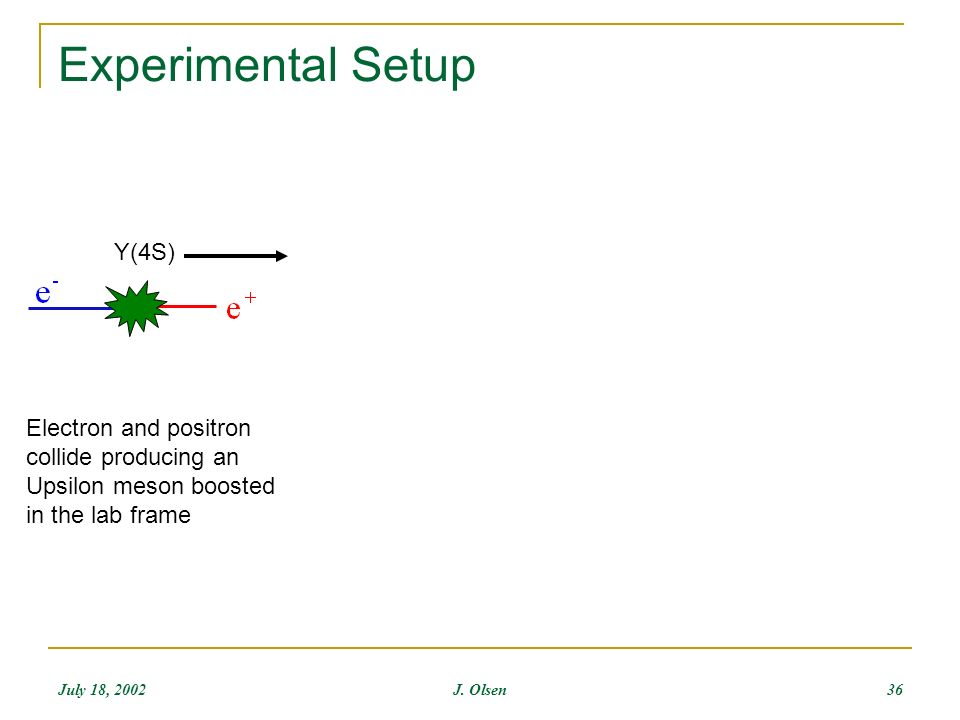 Experimental Setup

Y(4S)

$e^-$

$e^+$

Electron and positron collide producing an Upsilon meson boosted in the lab frame

July 18, 2002

J. Olsen

36